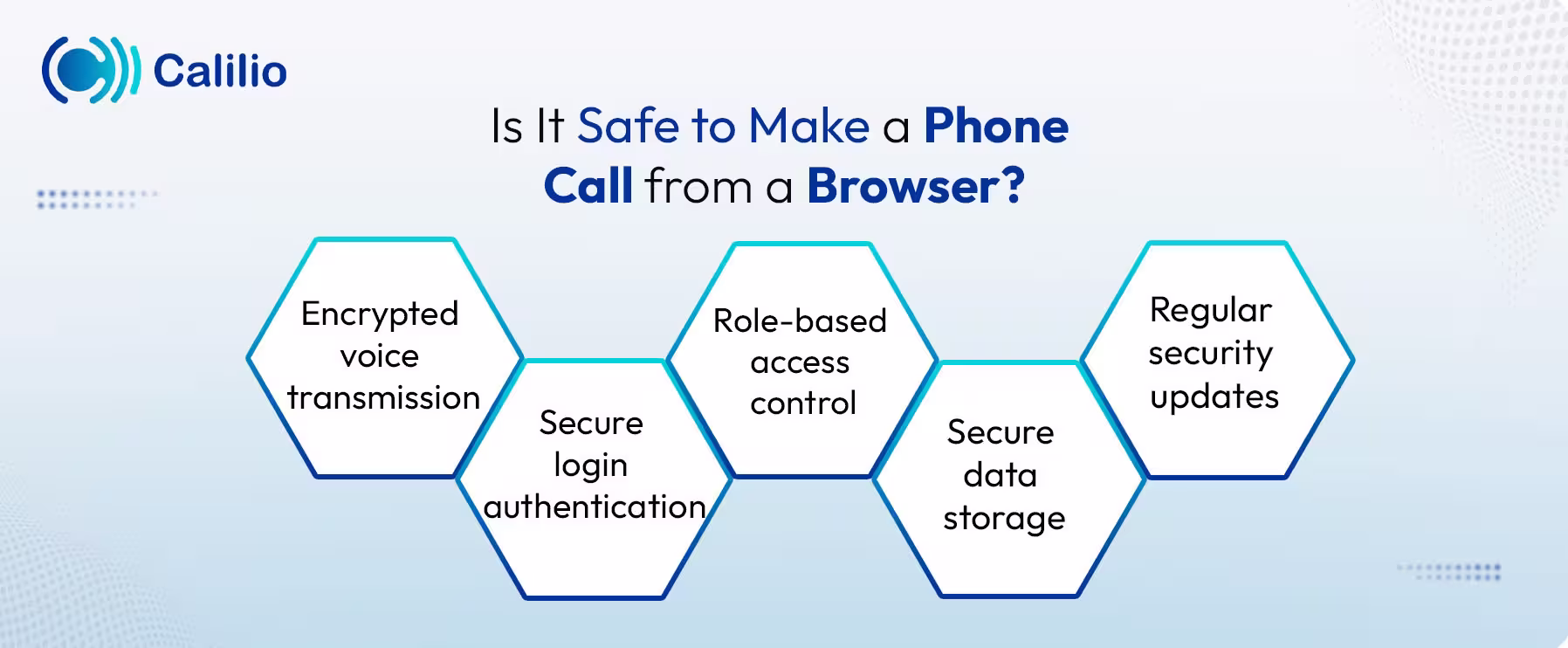 Calilio

Is It Safe to Make a Phone Call from a Browser?

Encrypted voice transmission

Secure login authentication

Role-based access control

Secure data storage

Regular security updates